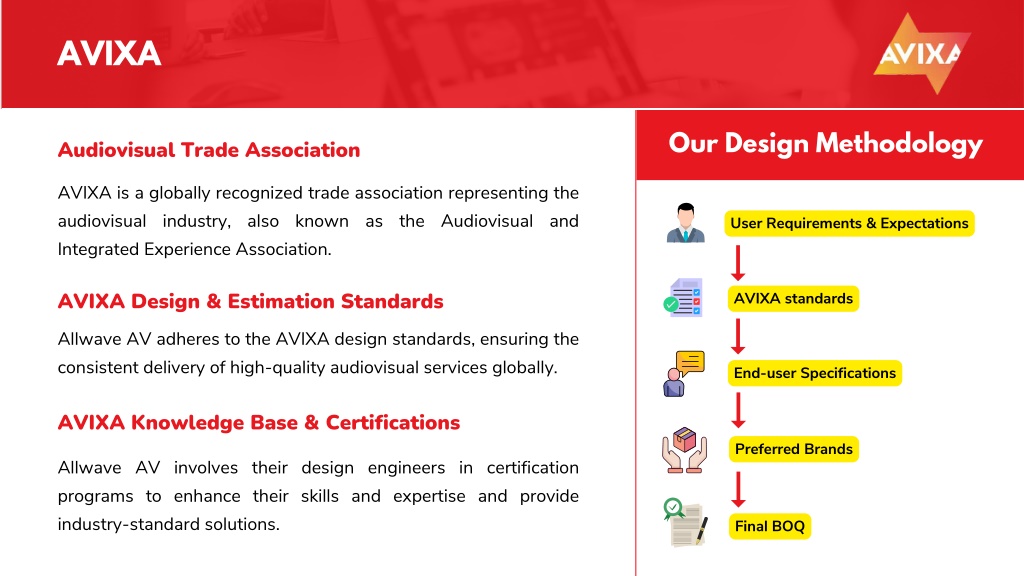 AVIXA

AVIXA

Audiovisual Trade Association

AVIXA is a globally recognized trade association representing the audiovisual industry, also known as the Audiovisual and Integrated Experience Association.

AVIXA Design & Estimation Standards

Allwave AV adheres to the AVIXA design standards, ensuring the consistent delivery of high-quality audiovisual services globally.

AVIXA Knowledge Base & Certifications

Allwave AV involves their design engineers in certification programs to enhance their skills and expertise and provide industry-standard solutions.

Our Design Methodology

User Requirements & Expectations

AVIXA standards

End-user Specifications

Preferred Brands

Final BOQ